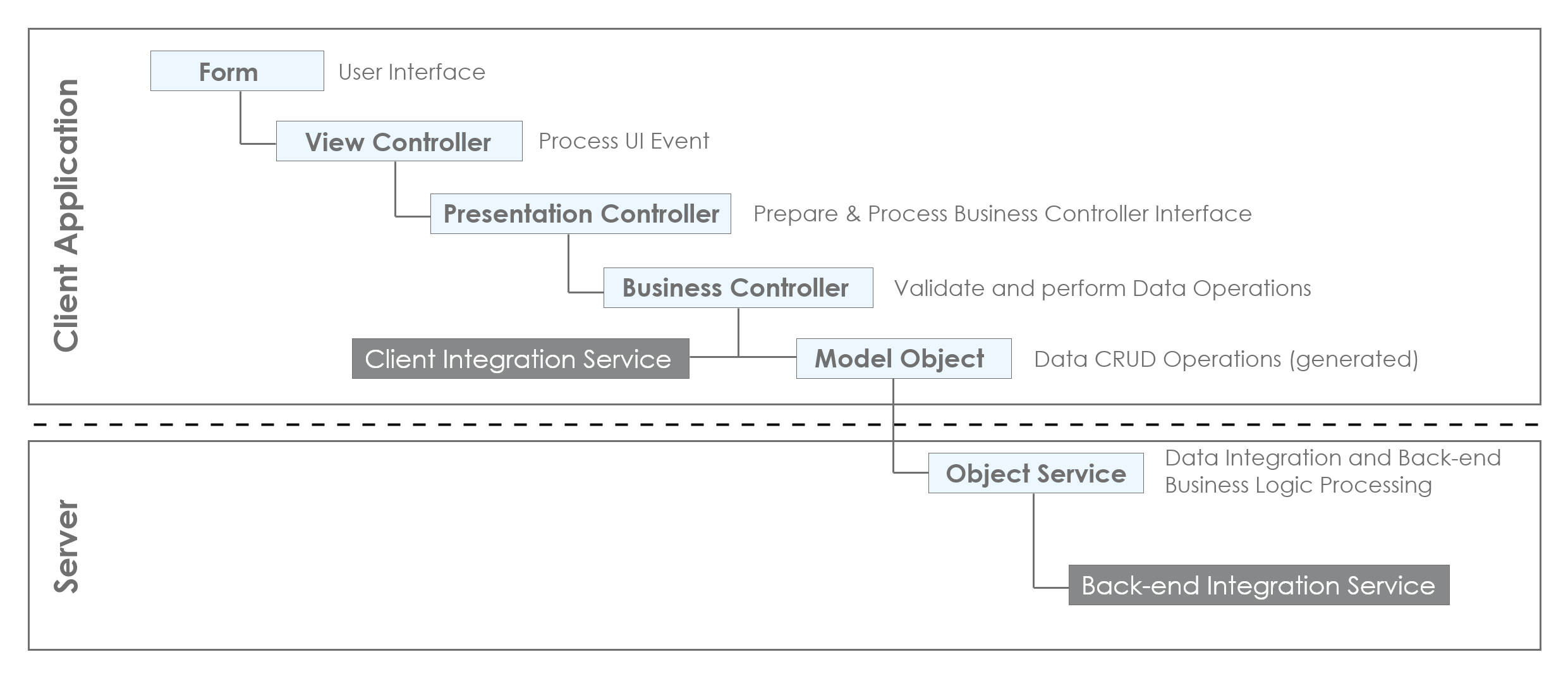 Client Application

Form User Interface

View Controller Process UI Event

Presentation Controller Prepare & Process Business Controller Interface

Business Controller Validate and perform Data Operations

Client Integration Service

Model Object Data CRUD Operations (generated)

Server

Object Service Data Integration and Back-end Business Logic Processing

Back-end Integration Service